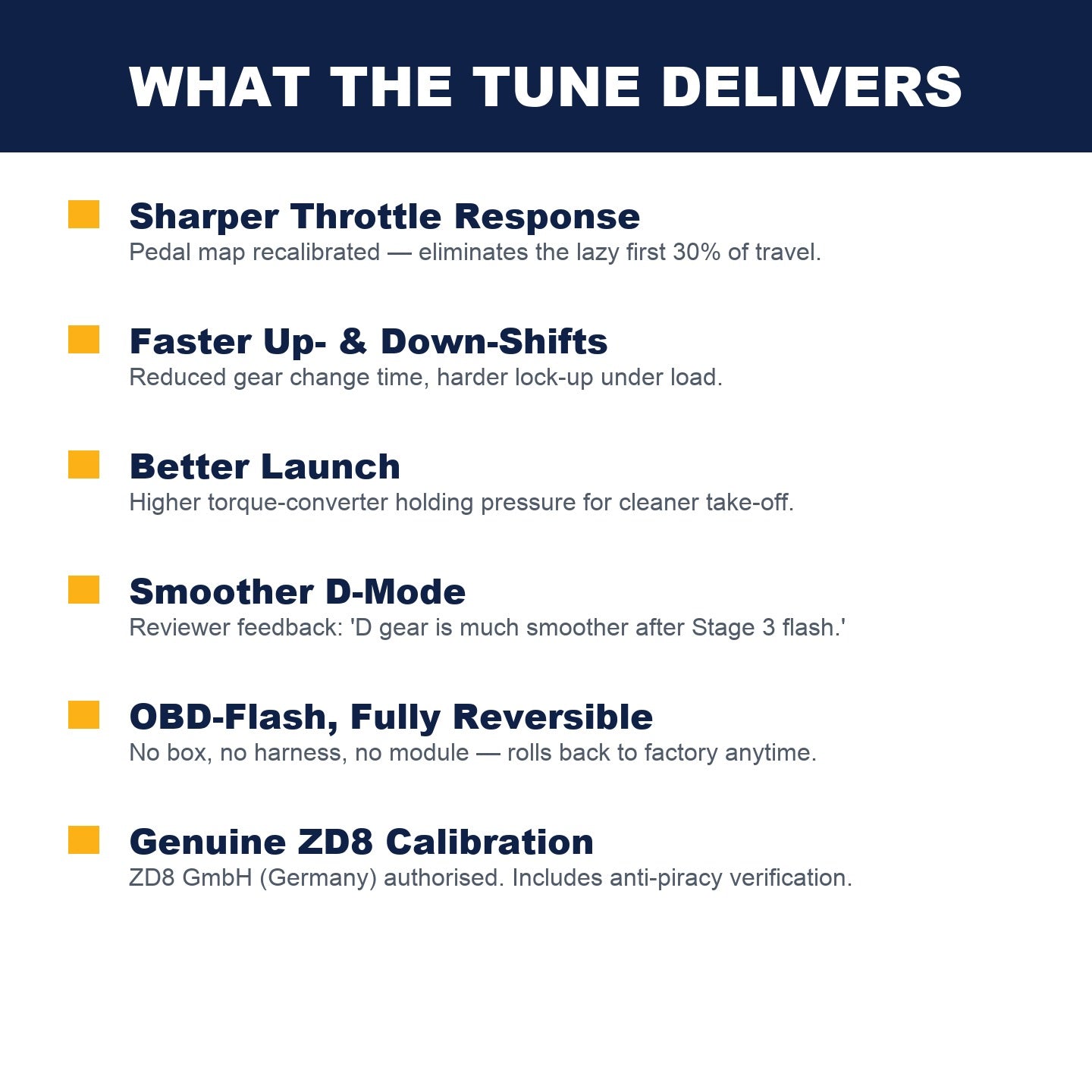 WHAT THE TUNE DELIVERS

Sharper Throttle Response
Pedal map recalibrated — eliminates the lazy first 30% of travel.

Faster Up- & Down-Shifts
Reduced gear change time, harder lock-up under load.

Better Launch
Higher torque-converter holding pressure for cleaner take-off.

Smoother D-Mode
Reviewer feedback: 'D gear is much smoother after Stage 3 flash.'

OBD-Flash, Fully Reversible
No box, no harness, no module — rolls back to factory anytime.

Genuine ZD8 Calibration
ZD8 GmbH (Germany) authorised. Includes anti-piracy verification.